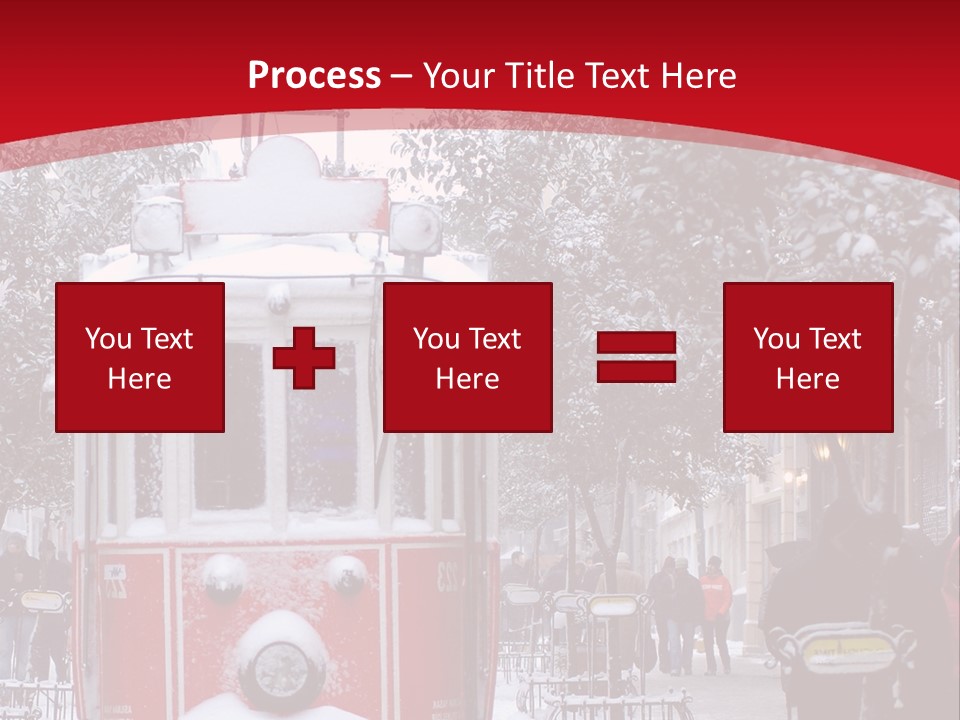 Process – Your Title Text Here

You Text Here

You Text Here

You Text Here